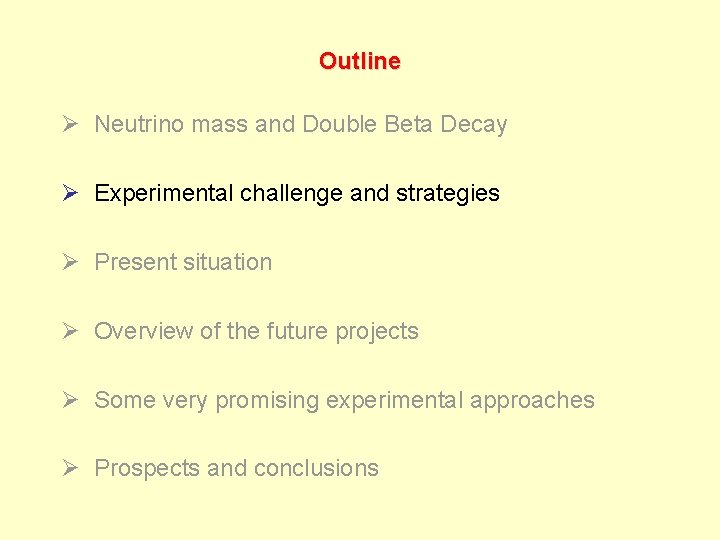 Outline

➢ Neutrino mass and Double Beta Decay

➢ Experimental challenge and strategies

➢ Present situation

➢ Overview of the future projects

➢ Some very promising experimental approaches

➢ Prospects and conclusions